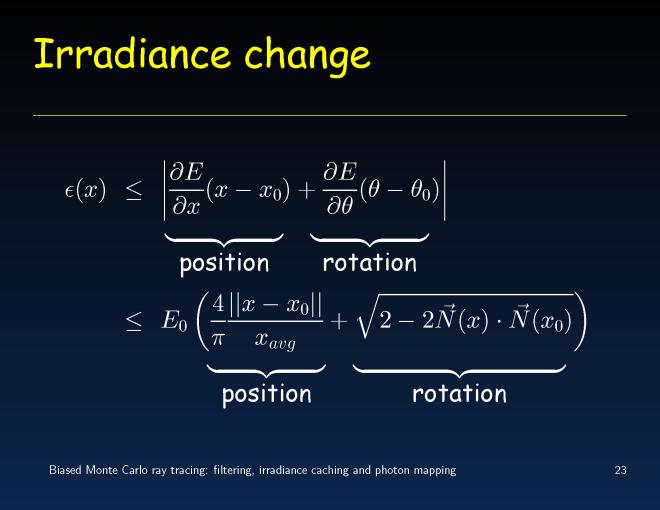 Irradiance change

$\epsilon(x) \leq \left| \underbrace{\frac{\partial E}{\partial x}(x - x_0)}_{\text{position}} + \underbrace{\frac{\partial E}{\partial \theta}(\theta - \theta_0)}_{\text{rotation}} \right|$

$\leq E_0 \left( \underbrace{\frac{4}{\pi}\frac{||x - x_0||}{x_{avg}}}_{\text{position}} + \underbrace{\sqrt{2 - 2\vec{N}(x) \cdot \vec{N}(x_0)}}_{\text{rotation}} \right)$

Biased Monte Carlo ray tracing: filtering, irradiance caching and photon mapping

23